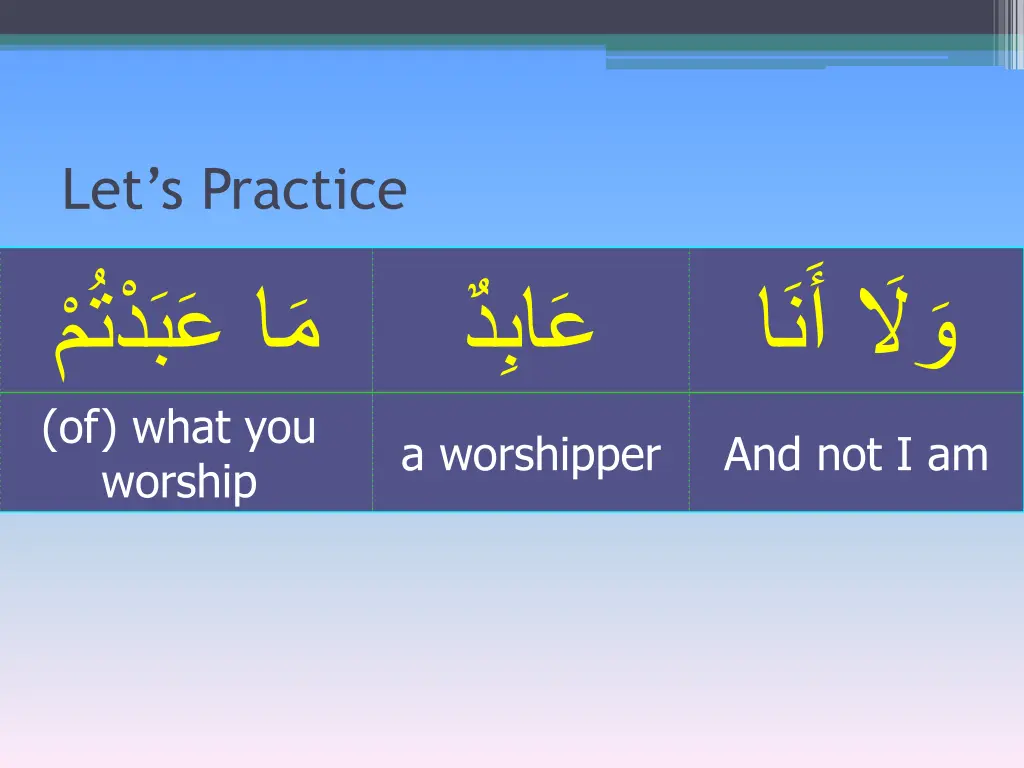 Let’s Practice

| مَا عَبَدْتُمْ | عَابِدٌ | وَلَا أَنَا |
|---|---|---|
| (of) what you worship | a worshipper | And not I am |